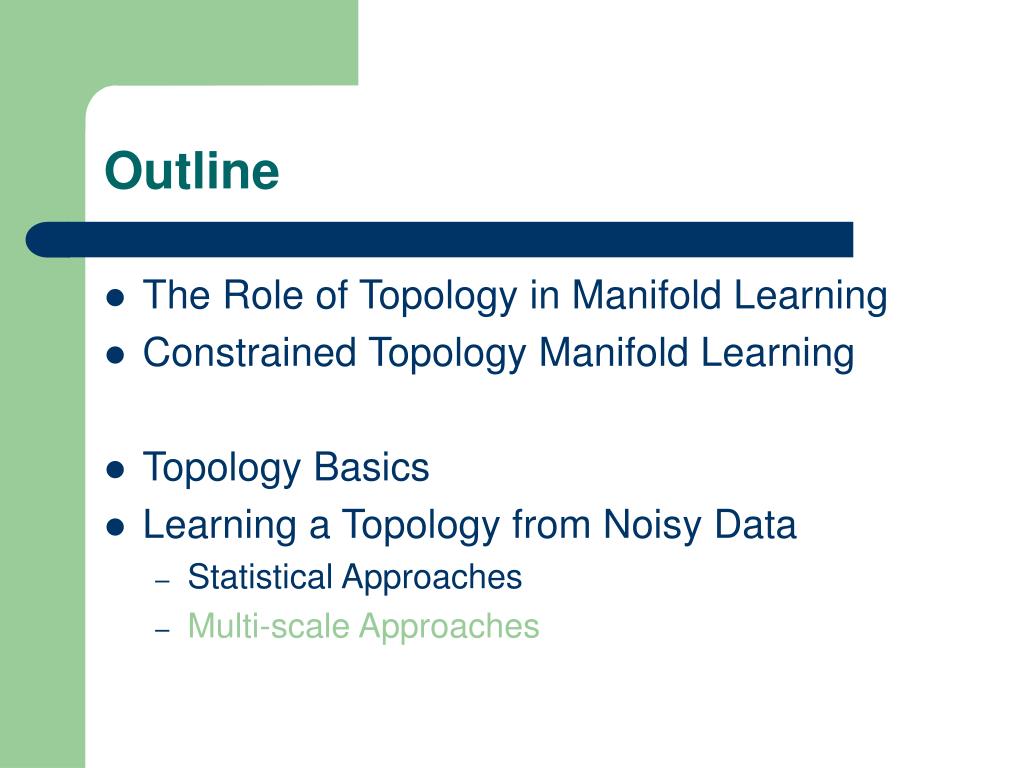 Outline

- The Role of Topology in Manifold Learning
- Constrained Topology Manifold Learning

- Topology Basics
- Learning a Topology from Noisy Data
  – Statistical Approaches
  – Multi-scale Approaches